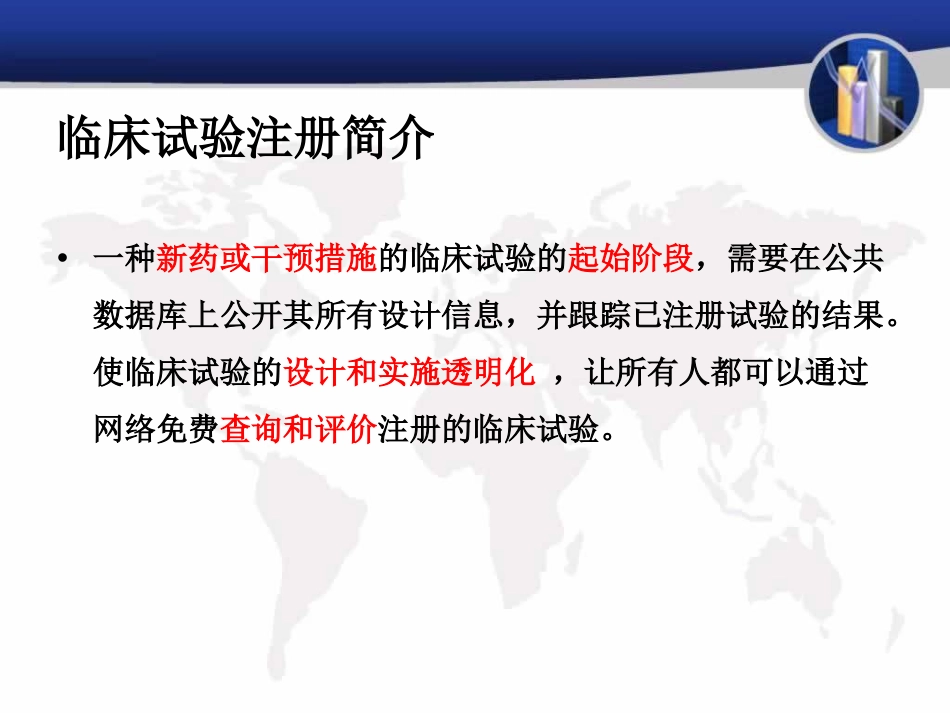 临床试验注册简介

• 一种新药或干预措施的临床试验的起始阶段，需要在公共数据库上公开其所有设计信息，并跟踪已注册试验的结果。使临床试验的设计和实施透明化 ，让所有人都可以通过网络免费查询和评价注册的临床试验。